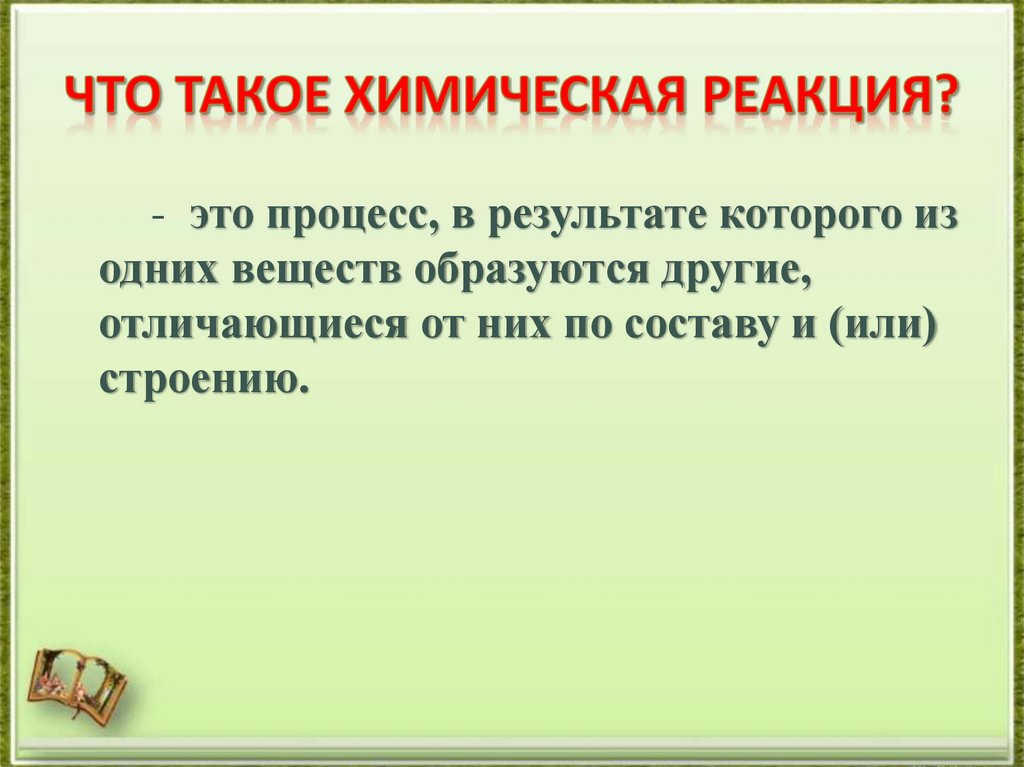 ЧТО ТАКОЕ ХИМИЧЕСКАЯ РЕАКЦИЯ?

- это процесс, в результате которого из одних веществ образуются другие, отличающиеся от них по составу и (или) строению.